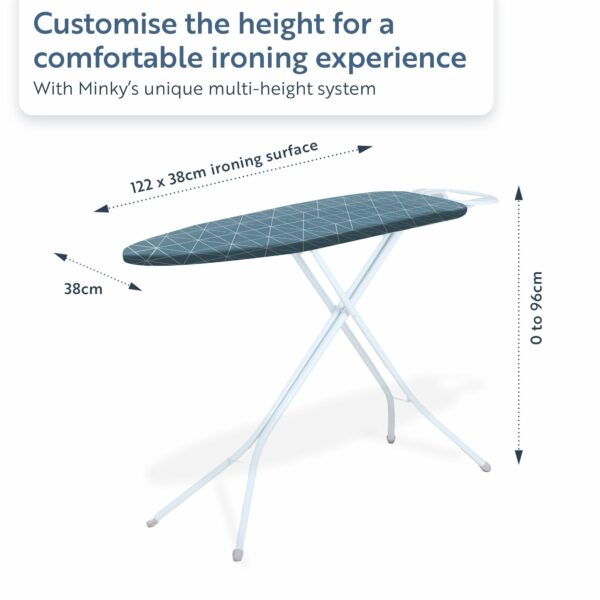 Customise the height for a comfortable ironing experience

With Minky's unique multi-height system

122 x 38cm ironing surface

38cm

0 to 96cm